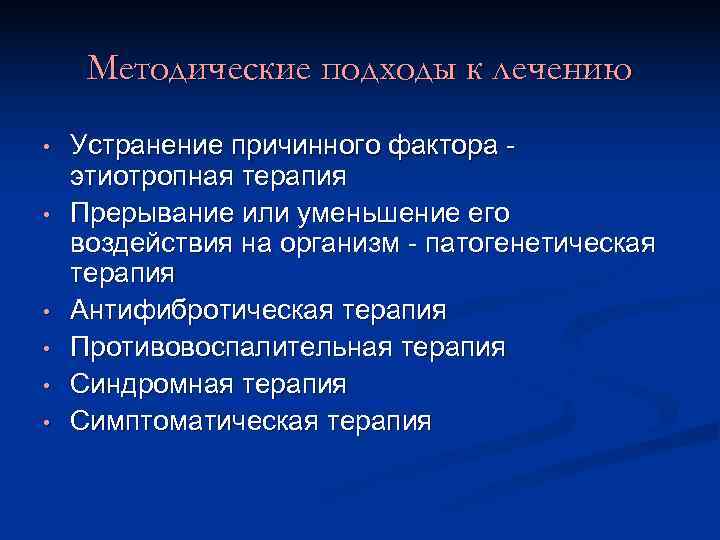 Методические подходы к лечению

• Устранение причинного фактора - этиотропная терапия
• Прерывание или уменьшение его воздействия на организм - патогенетическая терапия
• Антифибротическая терапия
• Противовоспалительная терапия
• Синдромная терапия
• Симптоматическая терапия